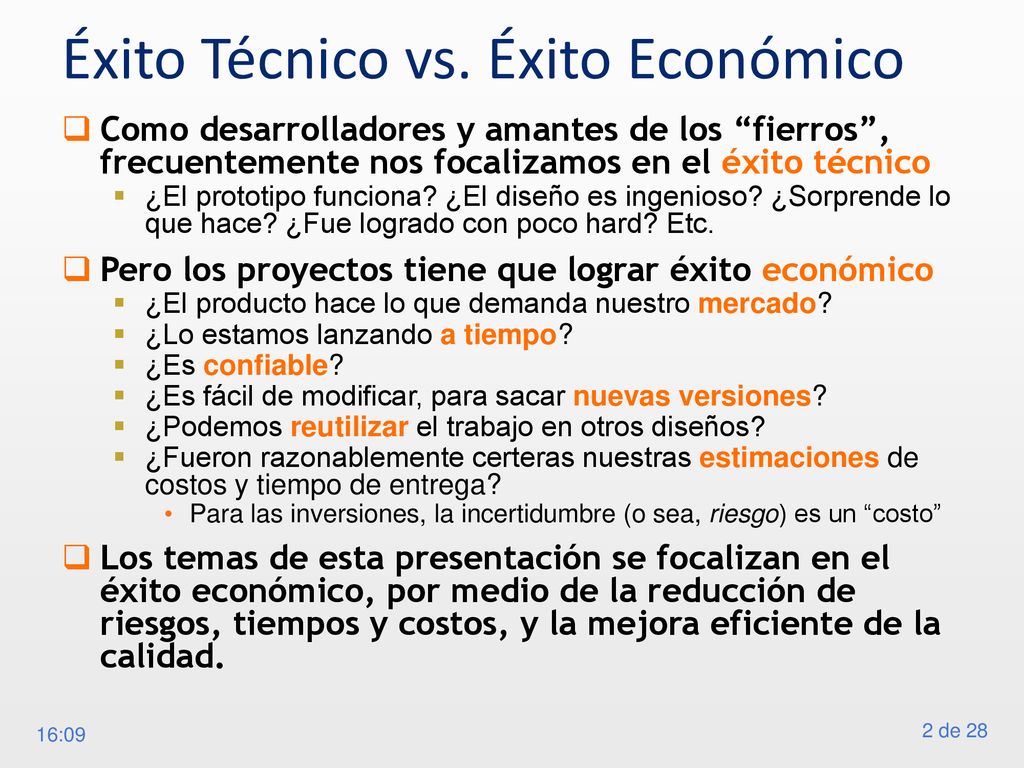 Éxito Técnico vs. Éxito Económico

Como desarrolladores y amantes de los “fierros”, frecuentemente nos focalizamos en el éxito técnico

¿El prototipo funciona? ¿El diseño es ingenioso? ¿Sorprende lo que hace? ¿Fue logrado con poco hard? Etc.

Pero los proyectos tiene que lograr éxito económico

¿El producto hace lo que demanda nuestro mercado?

¿Lo estamos lanzando a tiempo?

¿Es confiable?

¿Es fácil de modificar, para sacar nuevas versiones?

¿Podemos reutilizar el trabajo en otros diseños?

¿Fueron razonablemente certeras nuestras estimaciones de costos y tiempo de entrega?

Para las inversiones, la incertidumbre (o sea, riesgo) es un “costo”

Los temas de esta presentación se focalizan en el éxito económico, por medio de la reducción de riesgos, tiempos y costos, y la mejora eficiente de la calidad.

16:09

2 de 28